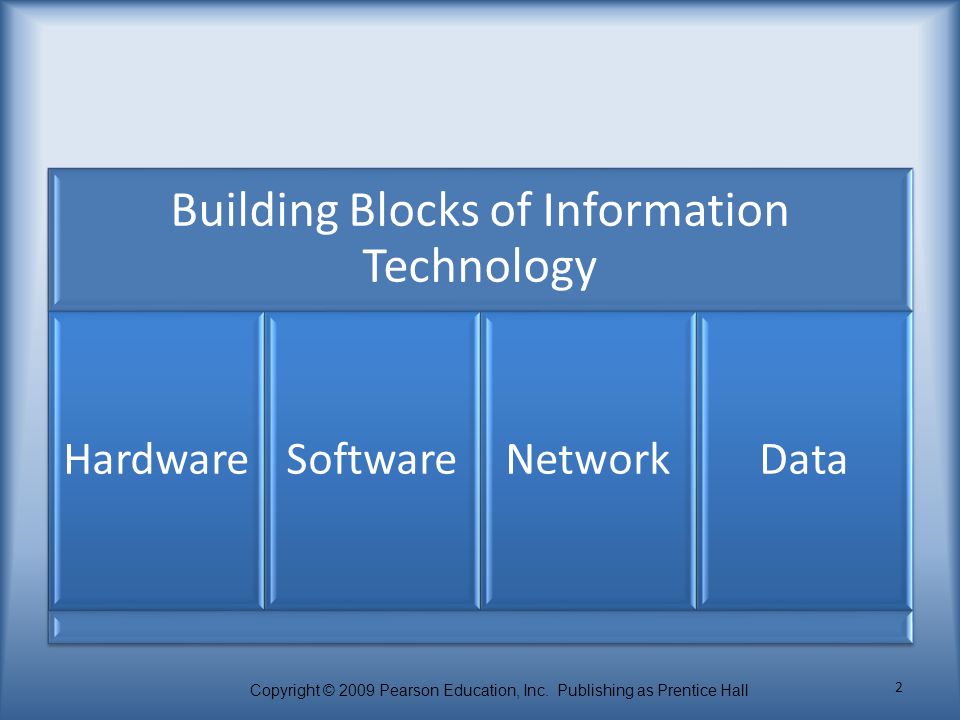 Building Blocks of Information Technology

Hardware

Software

Network

Data

Copyright © 2009 Pearson Education, Inc. Publishing as Prentice Hall

2